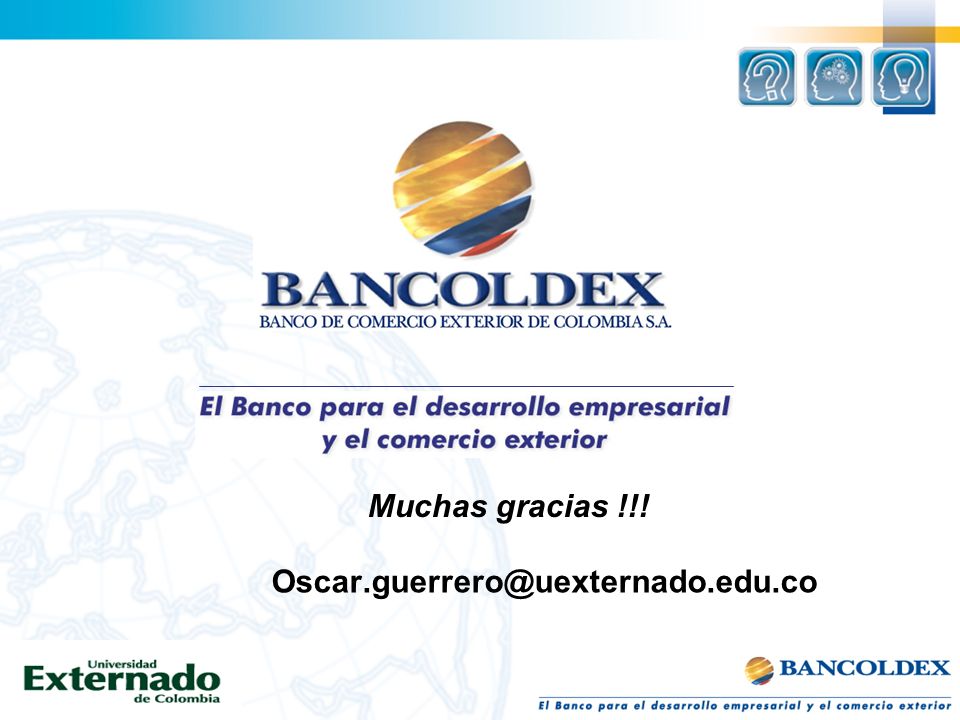 BANCOLDEX
BANCO DE COMERCIO EXTERIOR DE COLOMBIA S.A.

El Banco para el desarrollo empresarial y el comercio exterior

Muchas gracias !!!

Oscar.guerrero@uexternado.edu.co

Universidad Externado de Colombia

BANCOLDEX
El Banco para el desarrollo empresarial y el comercio exterior